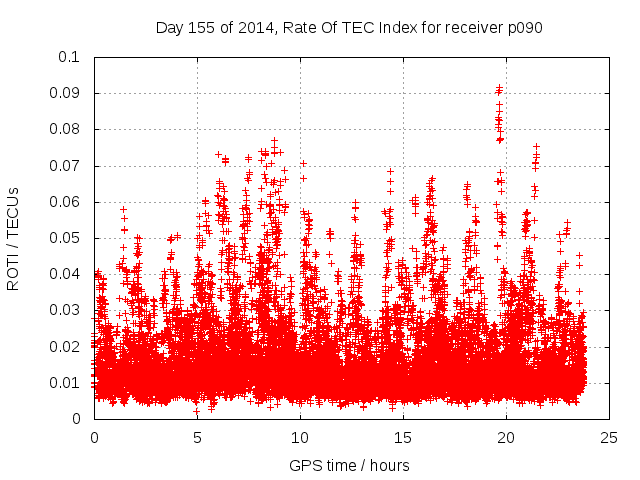 Day 155 of 2014, Rate Of TEC Index for receiver p090

ROTI / TECUs

0.1
0.09
0.08
0.07
0.06
0.05
0.04
0.03
0.02
0.01
0

0
5
10
15
20
25

GPS time / hours